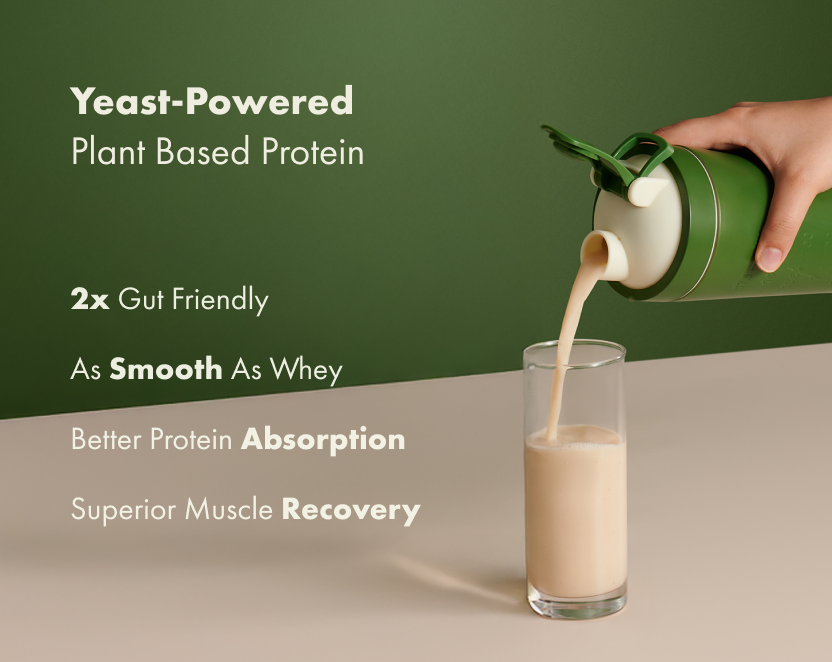 Yeast-Powered
Plant Based Protein

2x Gut Friendly

As Smooth As Whey

Better Protein Absorption

Superior Muscle Recovery